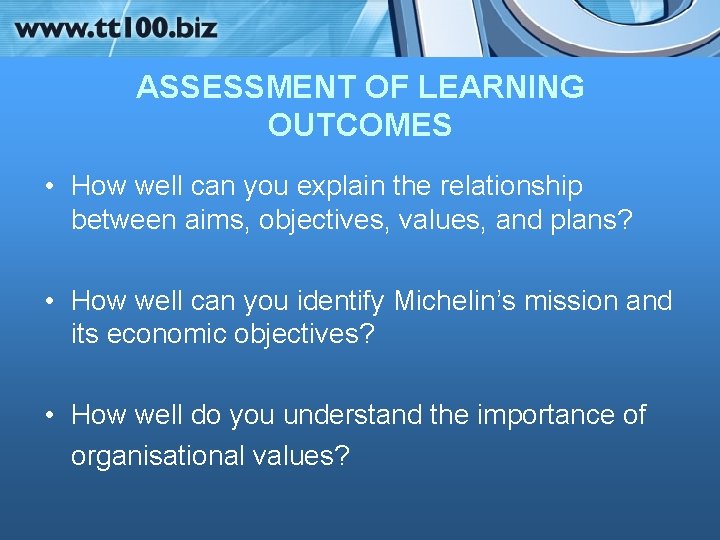 www.tt100.biz

ASSESSMENT OF LEARNING OUTCOMES

• How well can you explain the relationship between aims, objectives, values, and plans?

• How well can you identify Michelin's mission and its economic objectives?

• How well do you understand the importance of organisational values?